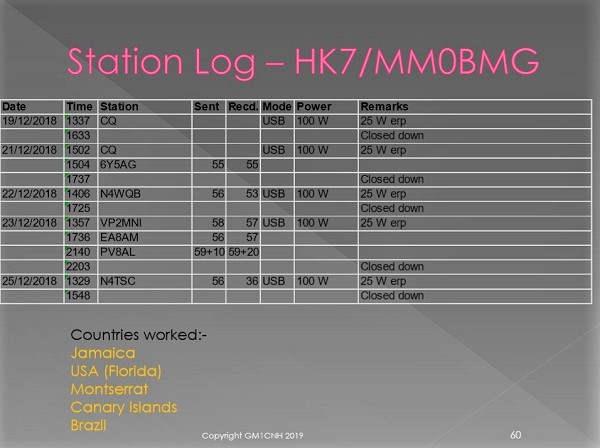 Station Log – HK7/MM0BMG

| Date | Time | Station | Sent | Recd. | Mode | Power | Remarks |
|---|---|---|---|---|---|---|---|
| 19/12/2018 | 1337 | CQ | | | USB | 100 W | 25 W erp |
| | 1633 | | | | | | Closed down |
| 21/12/2018 | 1502 | CQ | | | USB | 100 W | 25 W erp |
| | 1504 | 6Y5AG | 55 | 55 | | | |
| | 1737 | | | | | | Closed down |
| 22/12/2018 | 1406 | N4WQB | 56 | 53 | USB | 100 W | 25 W erp |
| | 1725 | | | | | | Closed down |
| 23/12/2018 | 1357 | VP2MNI | 58 | 57 | USB | 100 W | 25 W erp |
| | 1736 | EA8AM | 56 | 57 | | | |
| | 2140 | PV8AL | 59+10 | 59+20 | | | |
| | 2203 | | | | | | Closed down |
| 25/12/2018 | 1329 | N4TSC | 56 | 36 | USB | 100 W | 25 W erp |
| | 1548 | | | | | | Closed down |

Countries worked:-
Jamaica
USA (Florida)
Montserrat
Canary Islands
Brazil

Copyright GM1CNH 2019

60